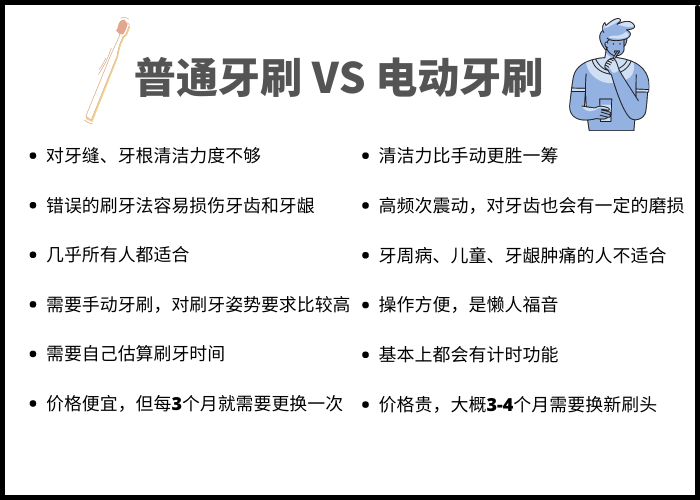 普通牙刷 VS 电动牙刷

- 对牙缝、牙根清洁力度不够
- 错误的刷牙法容易损伤牙齿和牙龈
- 几乎所有人都适合
- 需要手动牙刷，对刷牙姿势要求比较高
- 需要自己估算刷牙时间
- 价格便宜，但每3个月就需要更换一次

- 清洁力比手动更胜一筹
- 高频次震动，对牙齿也会有一定的磨损
- 牙周病、儿童、牙龈肿痛的人不适合
- 操作方便，是懒人福音
- 基本上都会有计时功能
- 价格贵，大概3-4个月需要换新刷头